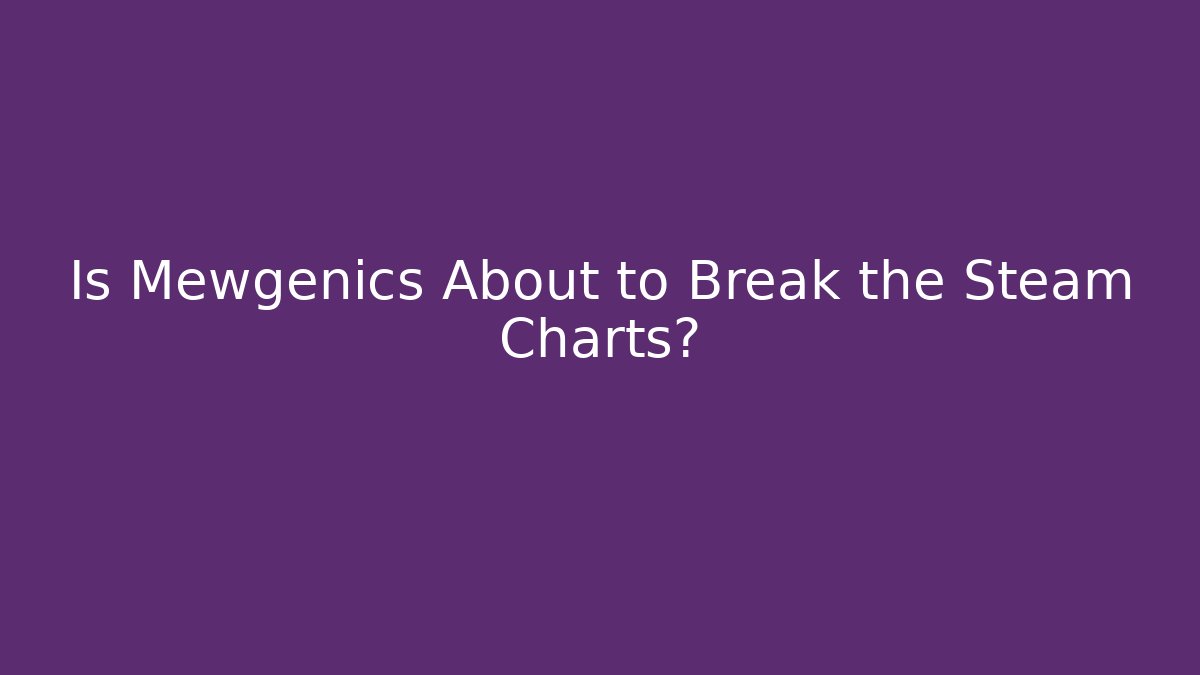 Is Mewgenics About to Break the Steam Charts?